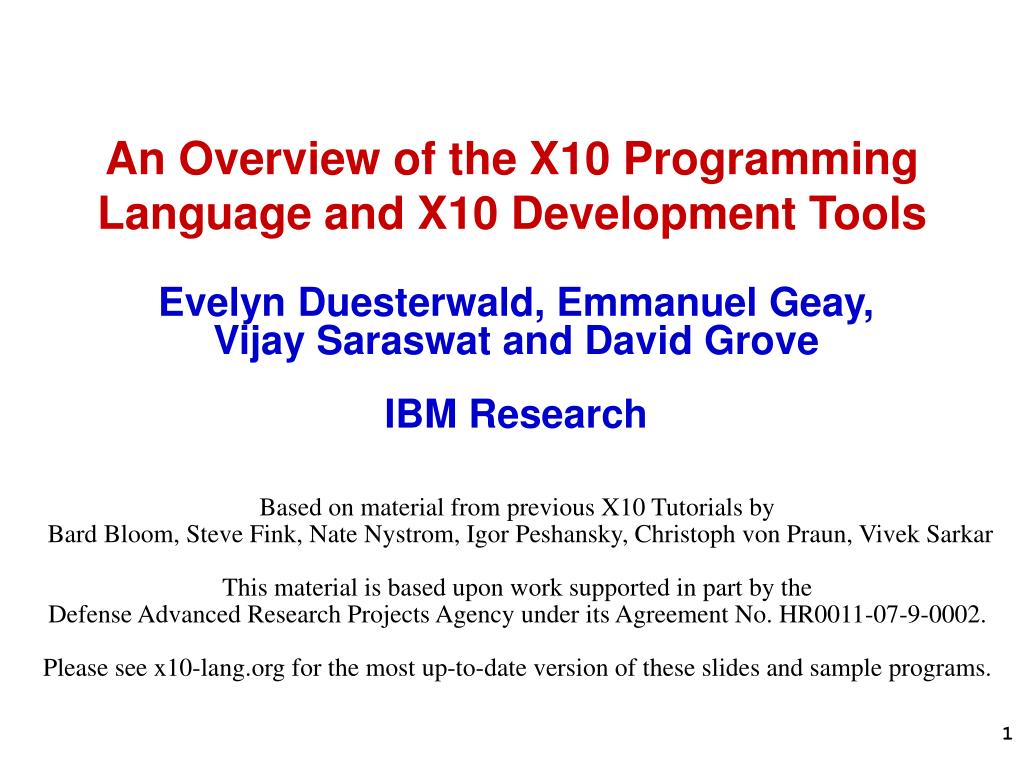 An Overview of the X10 Programming Language and X10 Development Tools

Evelyn Duesterwald, Emmanuel Geay, Vijay Saraswat and David Grove

IBM Research

Based on material from previous X10 Tutorials by
Bard Bloom, Steve Fink, Nate Nystrom, Igor Peshansky, Christoph von Praun, Vivek Sarkar

This material is based upon work supported in part by the
Defense Advanced Research Projects Agency under its Agreement No. HR0011-07-9-0002.

Please see x10-lang.org for the most up-to-date version of these slides and sample programs.

1